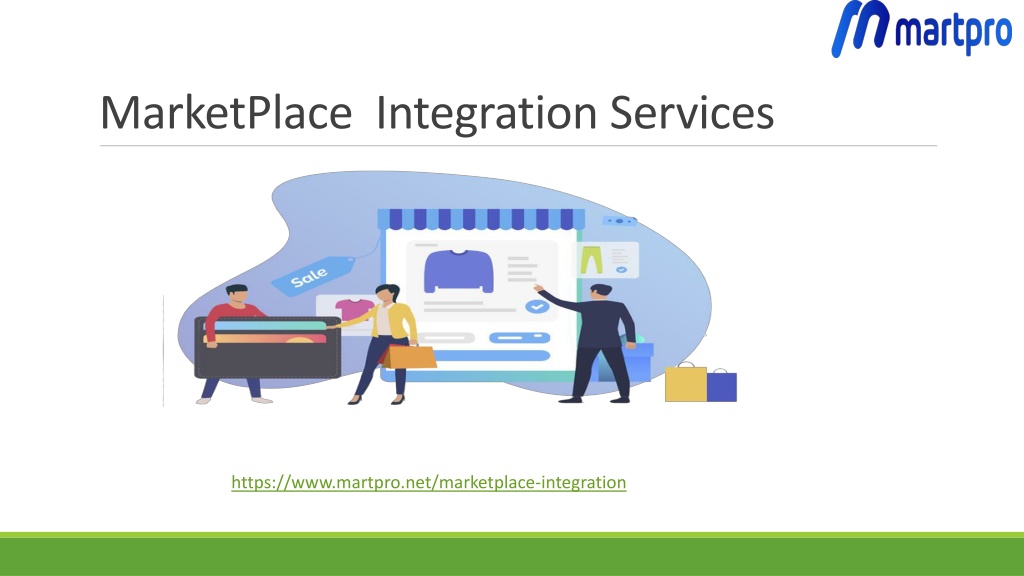 martpro

MarketPlace Integration Services

Sale

https://www.martpro.net/marketplace-integration